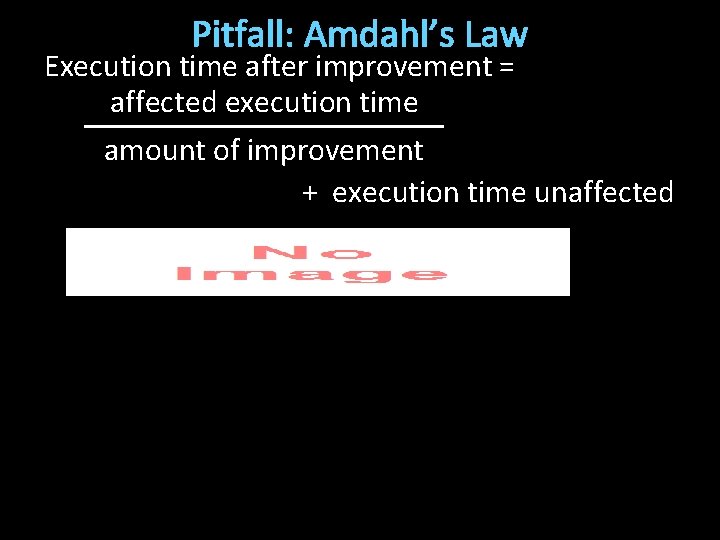 Pitfall: Amdahl's Law

Execution time after improvement =
$\frac{\text{affected execution time}}{\text{amount of improvement}}$
+ execution time unaffected

No Image